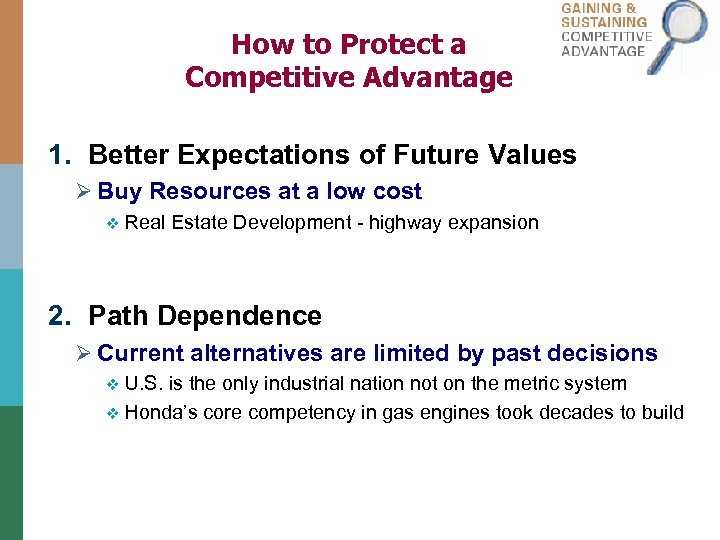 GAINING & SUSTAINING COMPETITIVE ADVANTAGE

How to Protect a Competitive Advantage

1. Better Expectations of Future Values

➢ Buy Resources at a low cost

❖ Real Estate Development - highway expansion

2. Path Dependence

➢ Current alternatives are limited by past decisions

❖ U.S. is the only industrial nation not on the metric system

❖ Honda's core competency in gas engines took decades to build